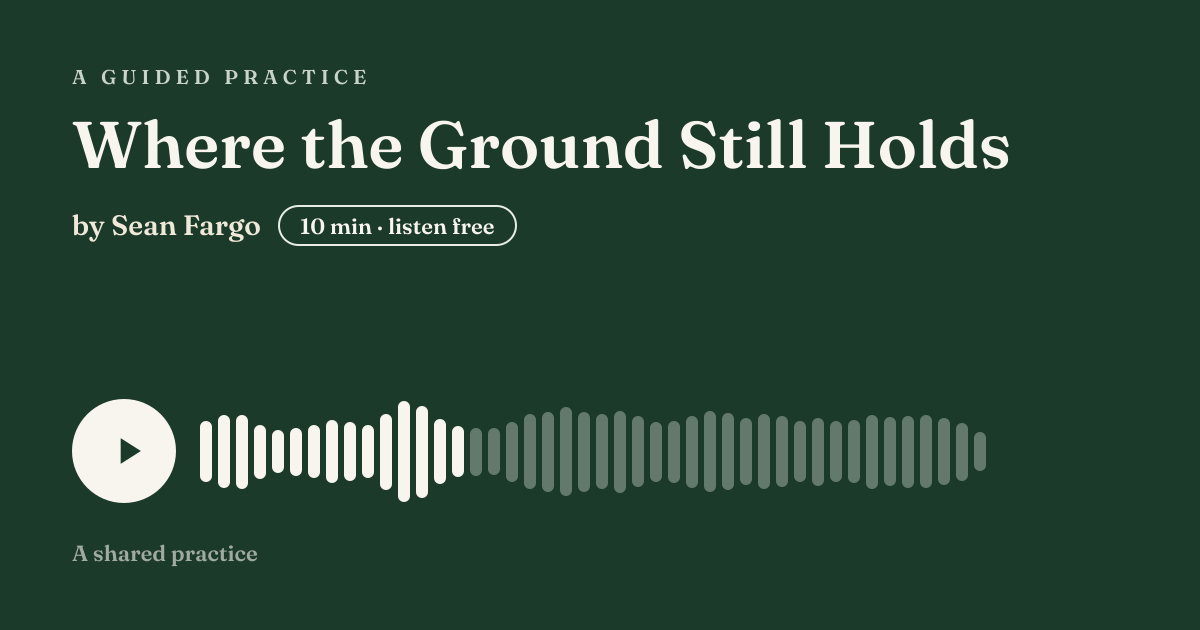 A GUIDED PRACTICE

Where the Ground Still Holds

by Sean Fargo

10 min · listen free

A shared practice